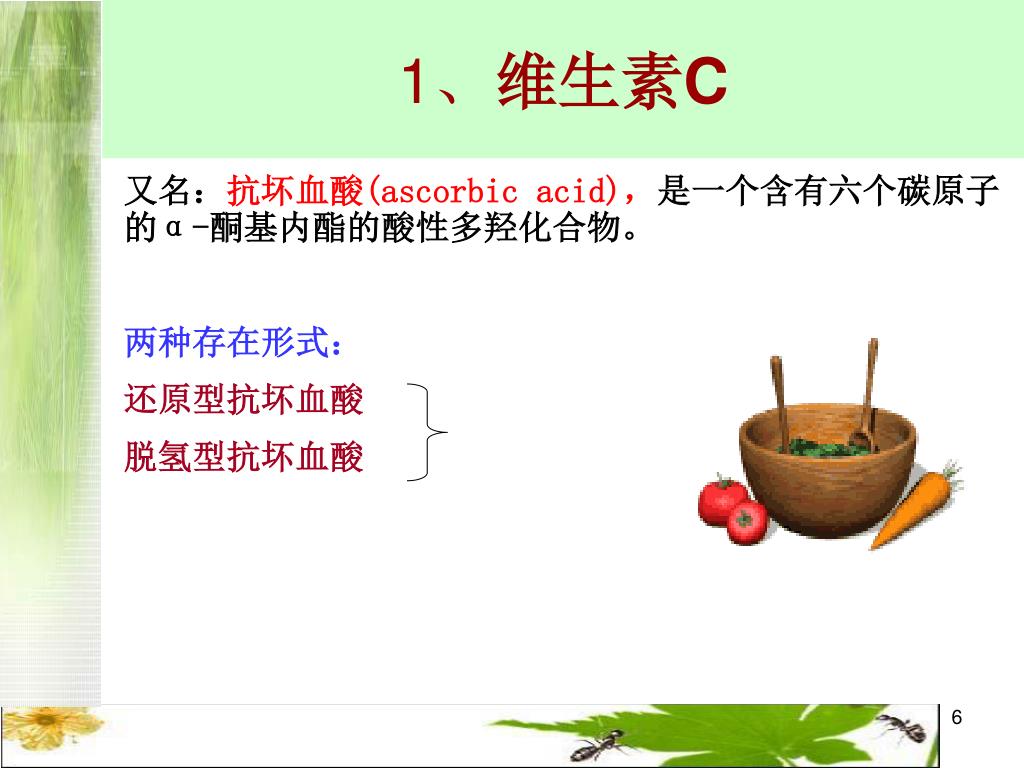 1、维生素C

又名：抗坏血酸(ascorbic acid)，是一个含有六个碳原子的α-酮基内酯的酸性多羟化合物。

两种存在形式：

还原型抗坏血酸

脱氢型抗坏血酸

6